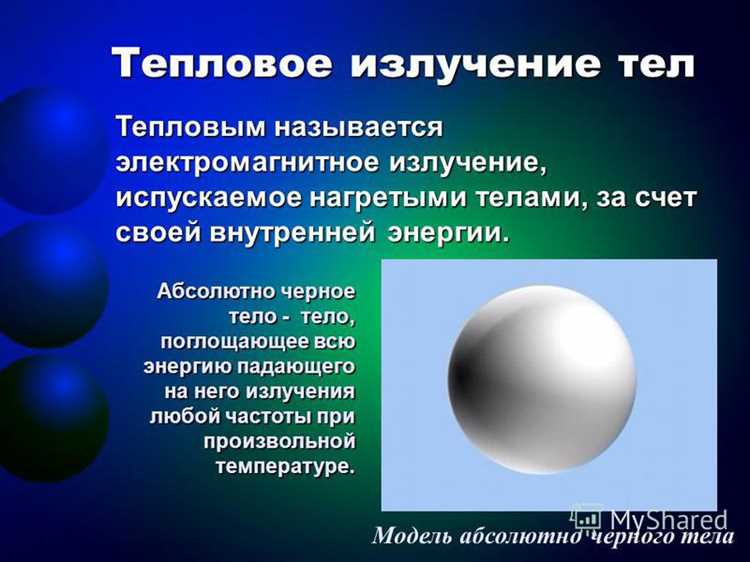 Тепловое излучение тел

Тепловым называется электромагнитное излучение, испускаемое нагретыми телами, за счет своей внутренней энергии.

Абсолютно черное тело - тело, поглощающее всю энергию падающего на него излучения любой частоты при произвольной температуре.

MyShared

Модель абсолютно черного тела